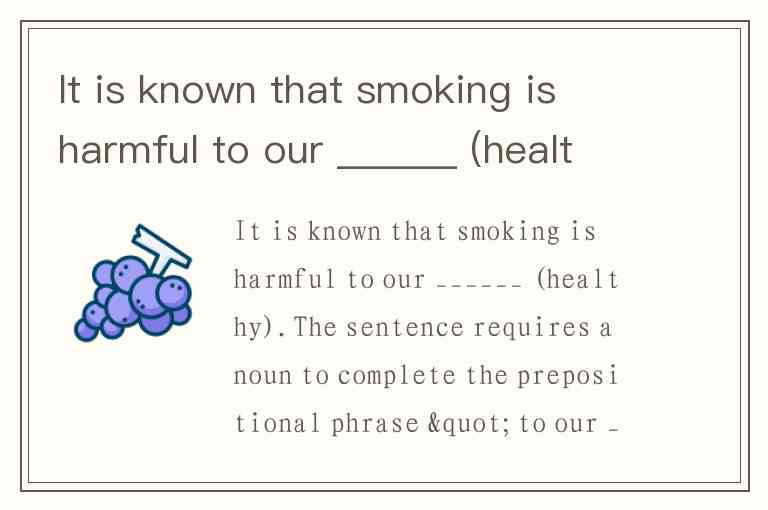 It is known that smoking is harmful to our ______ (healt

It is known that smoking is harmful to our ______ (healthy). The sentence requires a noun to complete the prepositional phrase &quot; to our _